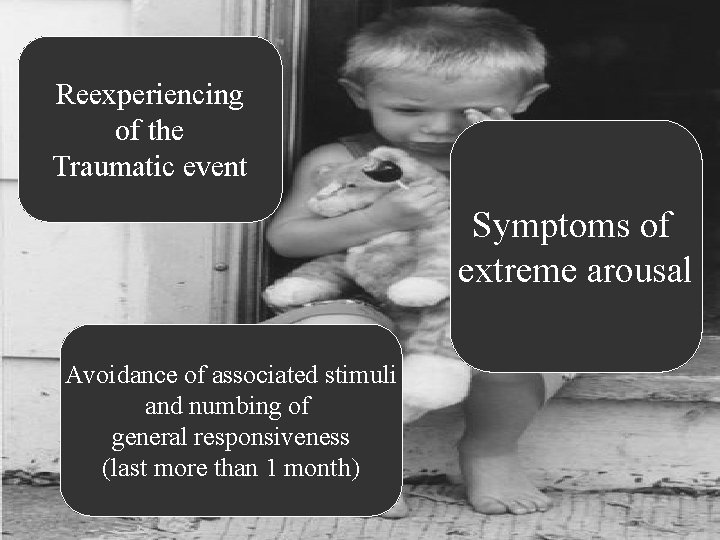 Reexperiencing of the Traumatic event

Symptoms of extreme arousal

Avoidance of associated stimuli and numbing of general responsiveness (last more than 1 month)